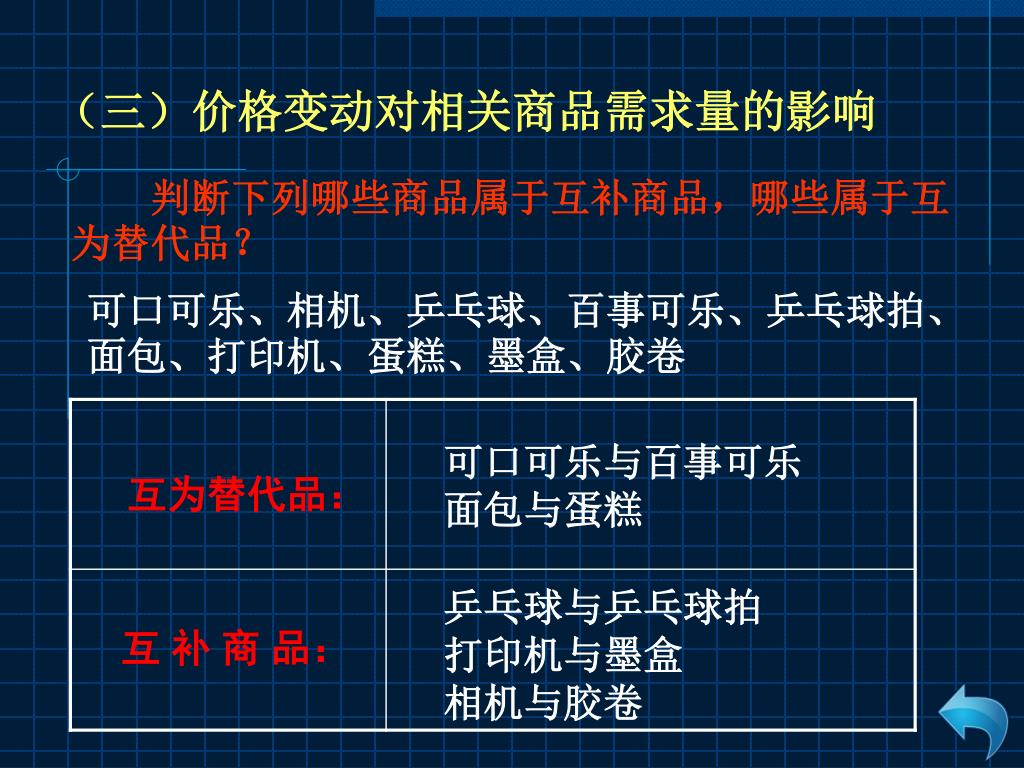 （三）价格变动对相关商品需求量的影响

判断下列哪些商品属于互补商品，哪些属于互为替代品？

可口可乐、相机、乒乓球、百事可乐、乒乓球拍、面包、打印机、蛋糕、墨盒、胶卷

| 互为替代品： | 可口可乐与百事可乐<br>面包与蛋糕 |
|---|---|
| 互 补 商 品： | 乒乓球与乒乓球拍<br>打印机与墨盒<br>相机与胶卷 |